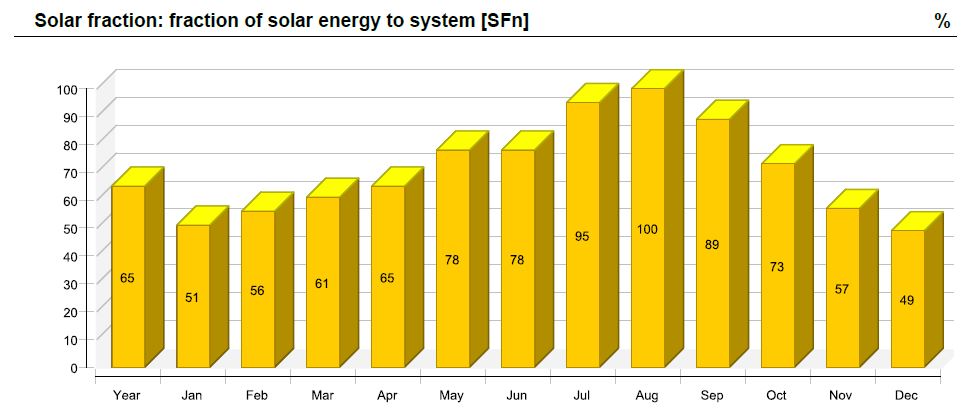 Solar fraction: fraction of solar energy to system [SFn] %

100
90
80
70
60
50
40
30
20
10
0

65 51 56 61 65 78 78 95 100 89 73 57 49

Year Jan Feb Mar Apr May Jun Jul Aug Sep Oct Nov Dec